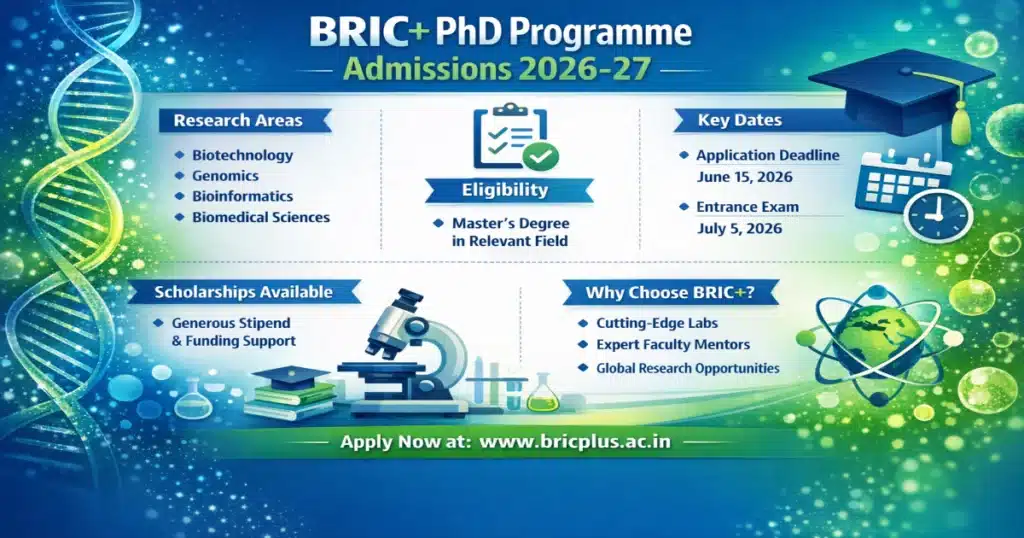 BRIC+ PhD Programme
Admissions 2026-27

Research Areas
Biotechnology
Genomics
Bioinformatics
Biomedical Sciences

Eligibility
Master's Degree in Relevant Field

Key Dates
Application Deadline
June 15, 2026
Entrance Exam
July 5, 2026

Scholarships Available
Generous Stipend & Funding Support

Why Choose BRIC+?
Cutting-Edge Labs
Expert Faculty Mentors
Global Research Opportunities

Apply Now at: www.bricplus.ac.in